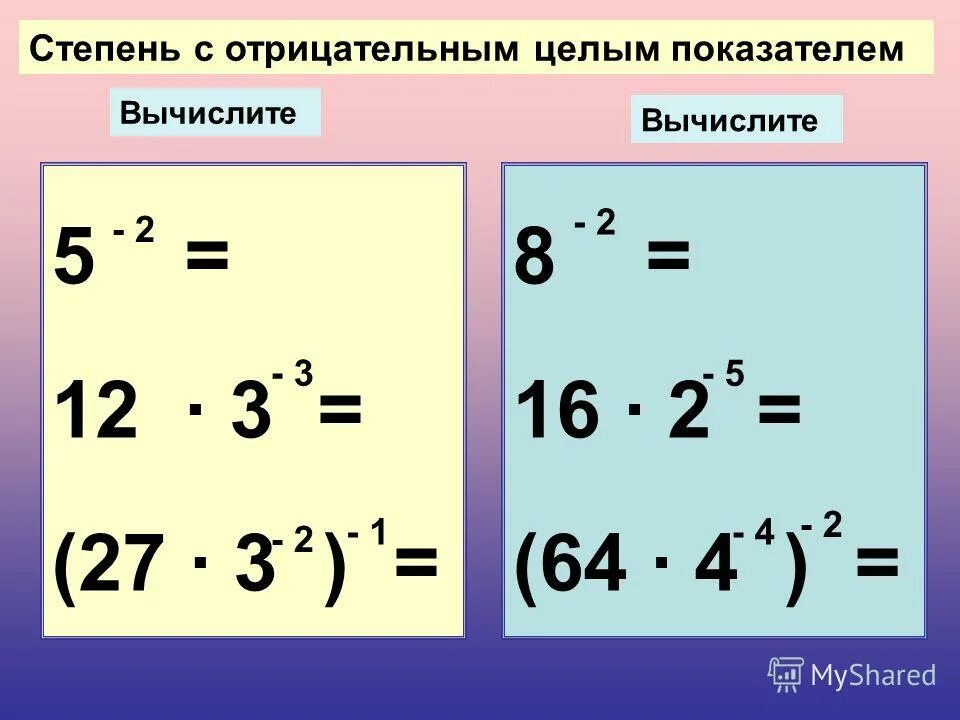 Степень с отрицательным целым показателем

Вычислите

$5^{-2} =$

$12 \cdot 3^{-3} =$

$(27 \cdot 3^{-2})^{-1} =$

Вычислите

$8^{-2} =$

$16 \cdot 2^{-5} =$

$(64 \cdot 4^{-4})^{-2} =$

MyShared